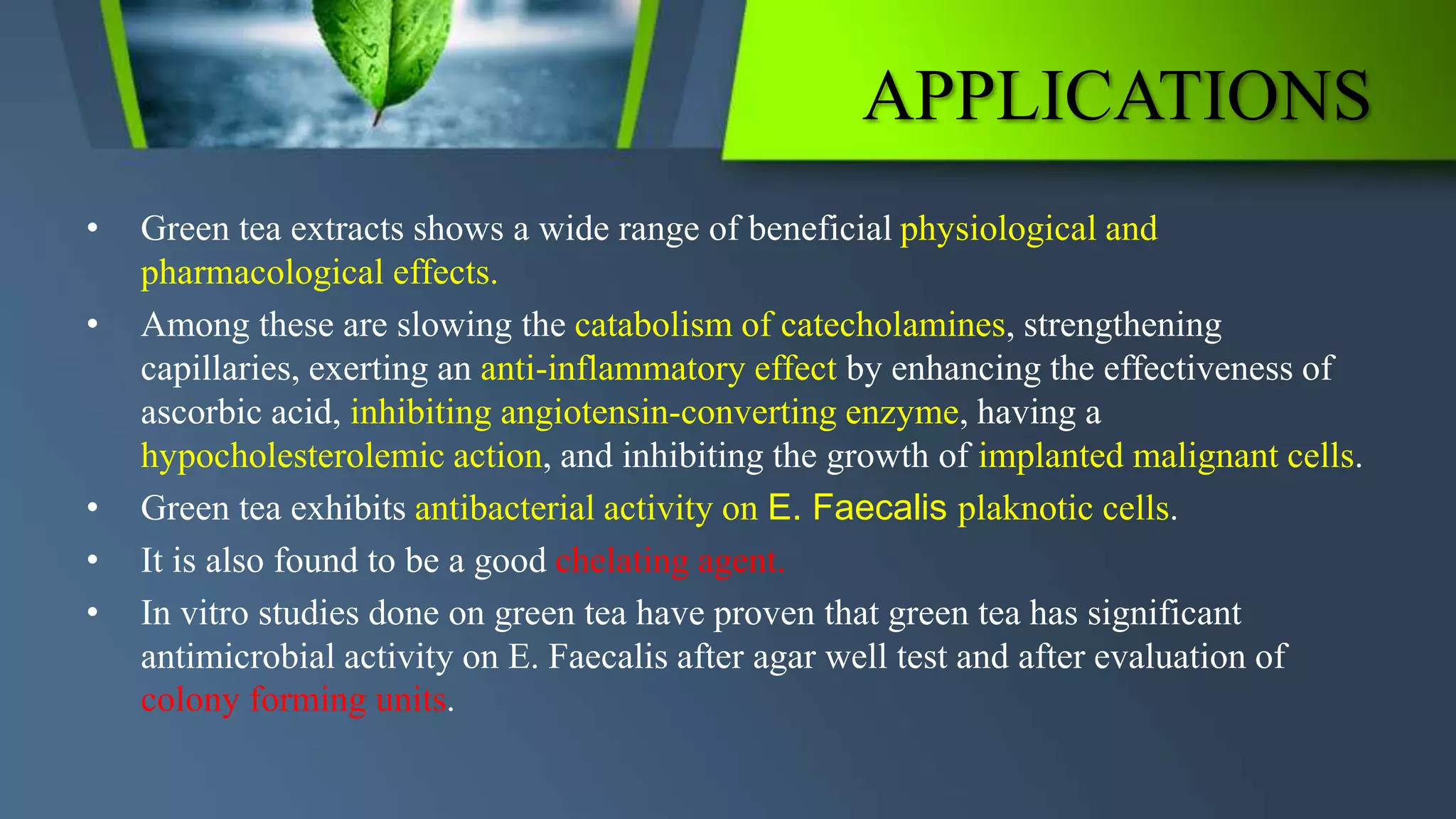 APPLICATIONS

• Green tea extracts shows a wide range of beneficial physiological and pharmacological effects.

• Among these are slowing the catabolism of catecholamines, strengthening capillaries, exerting an anti-inflammatory effect by enhancing the effectiveness of ascorbic acid, inhibiting angiotensin-converting enzyme, having a hypocholesterolemic action, and inhibiting the growth of implanted malignant cells.

• Green tea exhibits antibacterial activity on E. Faecalis plaknotic cells.

• It is also found to be a good chelating agent.

• In vitro studies done on green tea have proven that green tea has significant antimicrobial activity on E. Faecalis after agar well test and after evaluation of colony forming units.